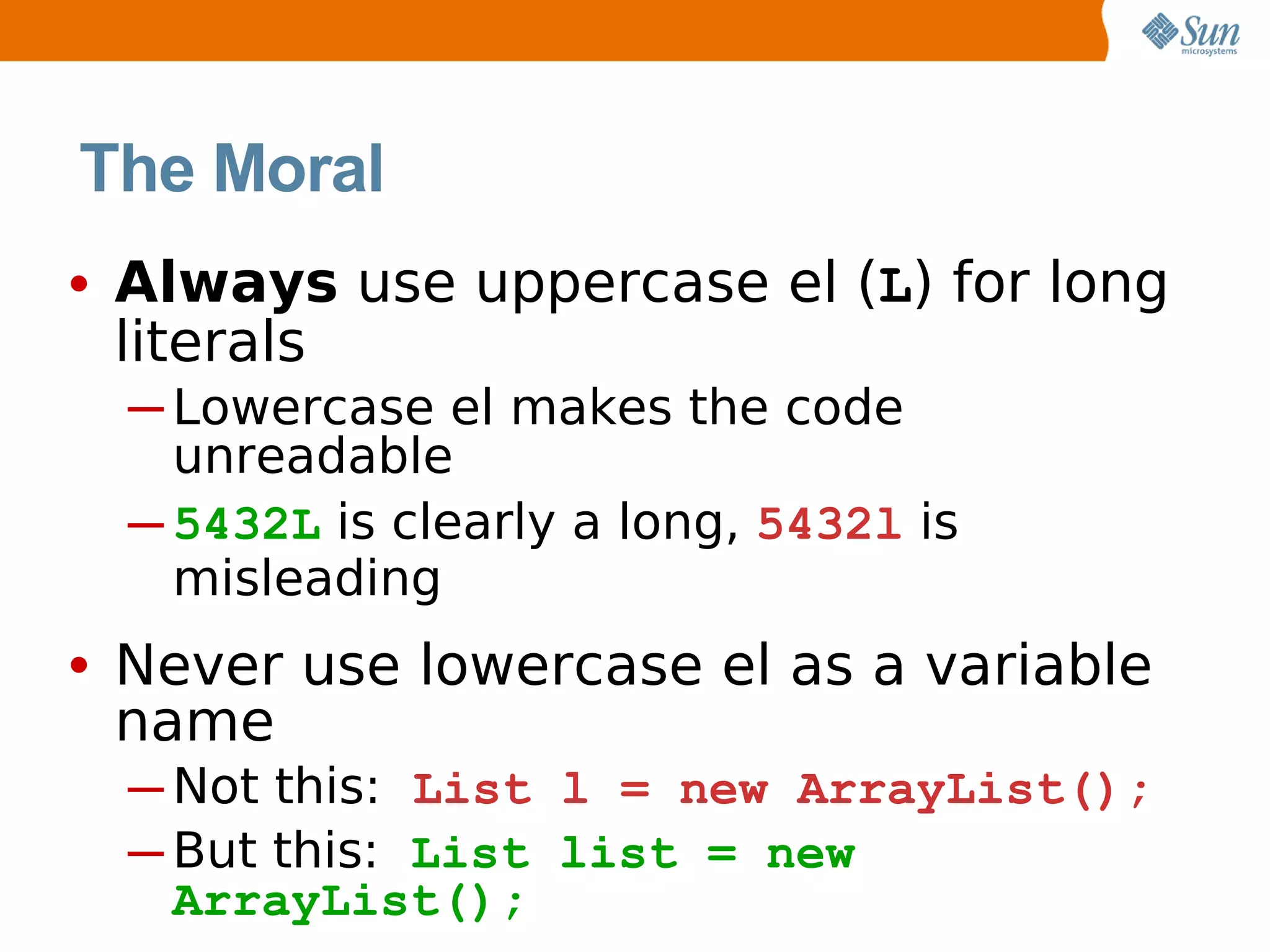 Sun microsystems

The Moral

• Always use uppercase el (L) for long literals
– Lowercase el makes the code unreadable
– 5432L is clearly a long, 5432l is misleading

• Never use lowercase el as a variable name
– Not this: List l = new ArrayList();
– But this: List list = new ArrayList();